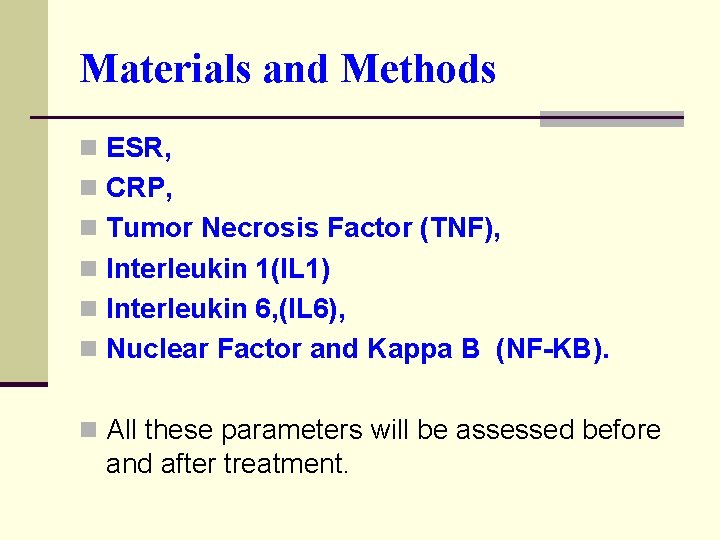 Materials and Methods

ESR,
CRP,
Tumor Necrosis Factor (TNF),
Interleukin 1(IL1)
Interleukin 6,(IL6),
Nuclear Factor and Kappa B (NF-KB).

All these parameters will be assessed before and after treatment.